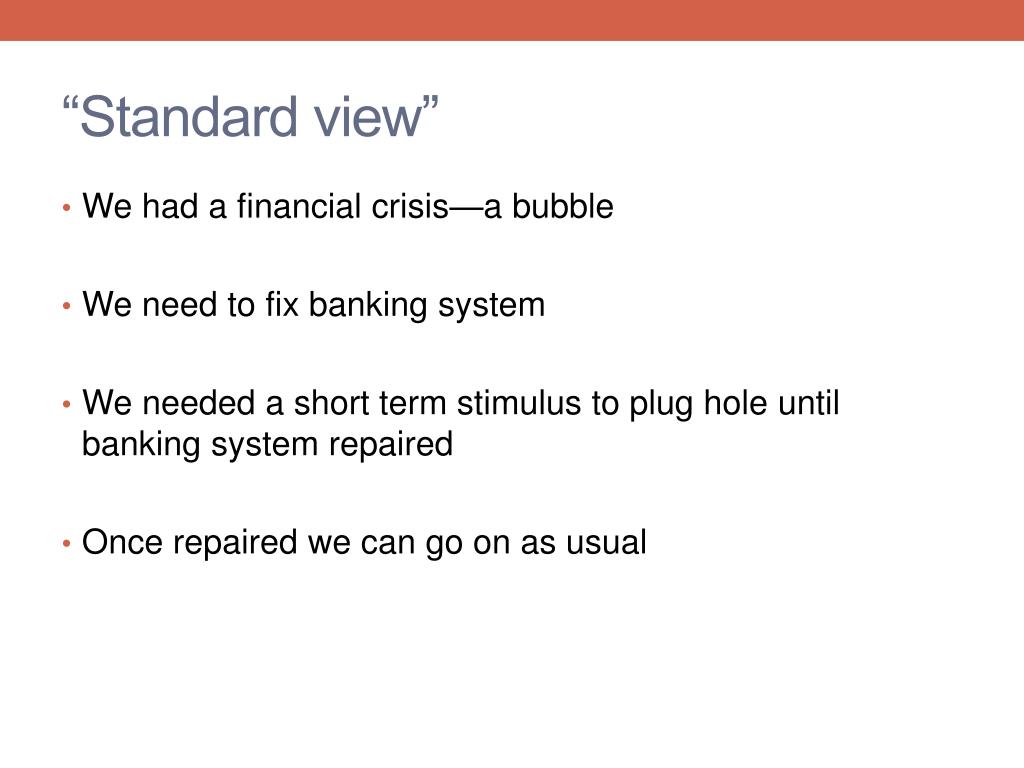 “Standard view”

• We had a financial crisis—a bubble

• We need to fix banking system

• We needed a short term stimulus to plug hole until banking system repaired

• Once repaired we can go on as usual